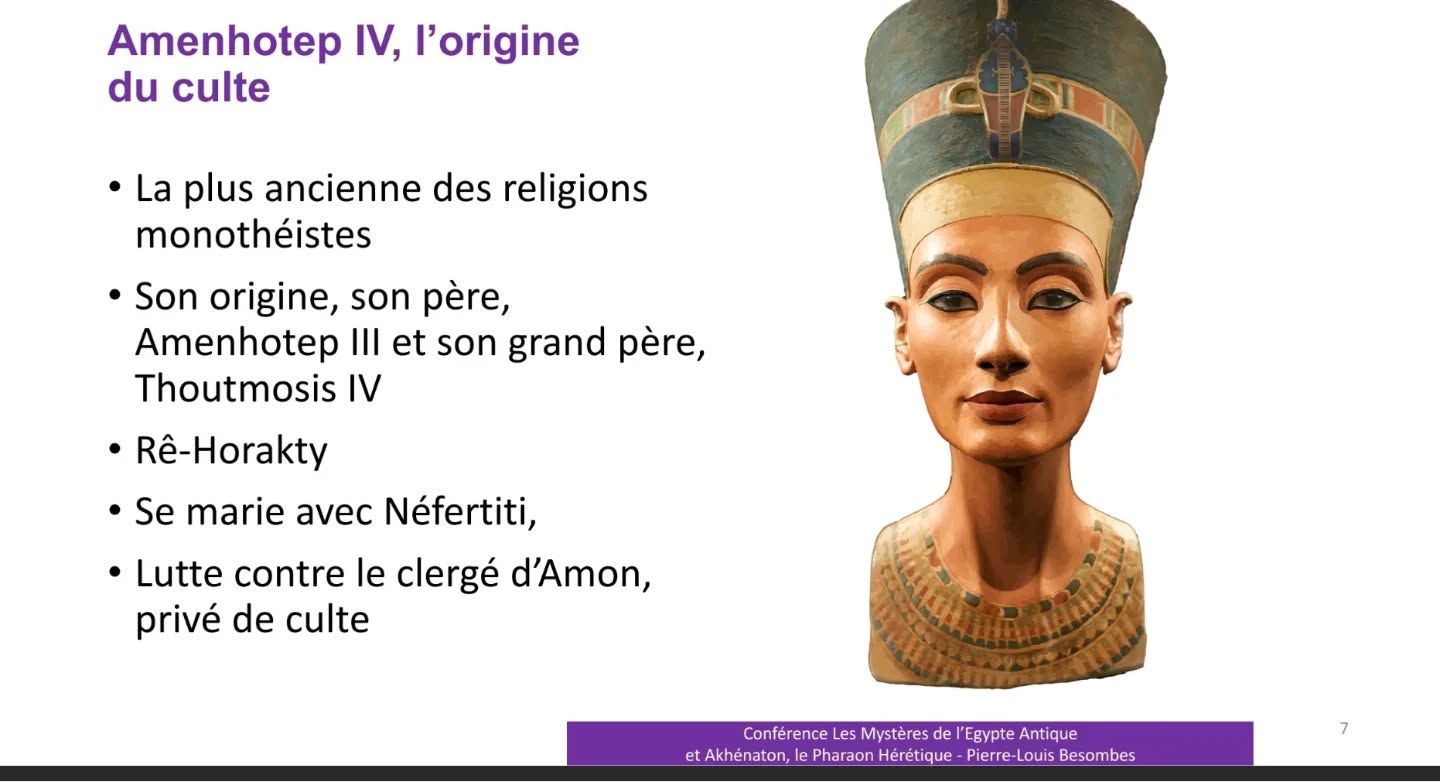 Amenhotep IV, l'origine du culte

• La plus ancienne des religions monothéistes
• Son origine, son père, Amenhotep III et son grand père, Thoutmosis IV
• Rê-Horakty
• Se marie avec Néfertiti,
• Lutte contre le clergé d'Amon, privé de culte

Conférence Les Mystères de l'Egypte Antique
et Akhénaton, le Pharaon Hérétique - Pierre-Louis Besombes

7